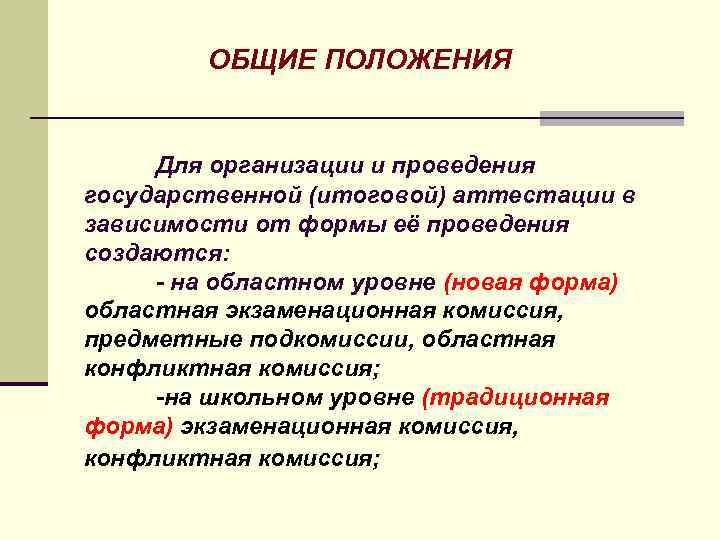 ОБЩИЕ ПОЛОЖЕНИЯ

Для организации и проведения государственной (итоговой) аттестации в зависимости от формы её проведения создаются:

- на областном уровне (новая форма) областная экзаменационная комиссия, предметные подкомиссии, областная конфликтная комиссия;

-на школьном уровне (традиционная форма) экзаменационная комиссия, конфликтная комиссия;